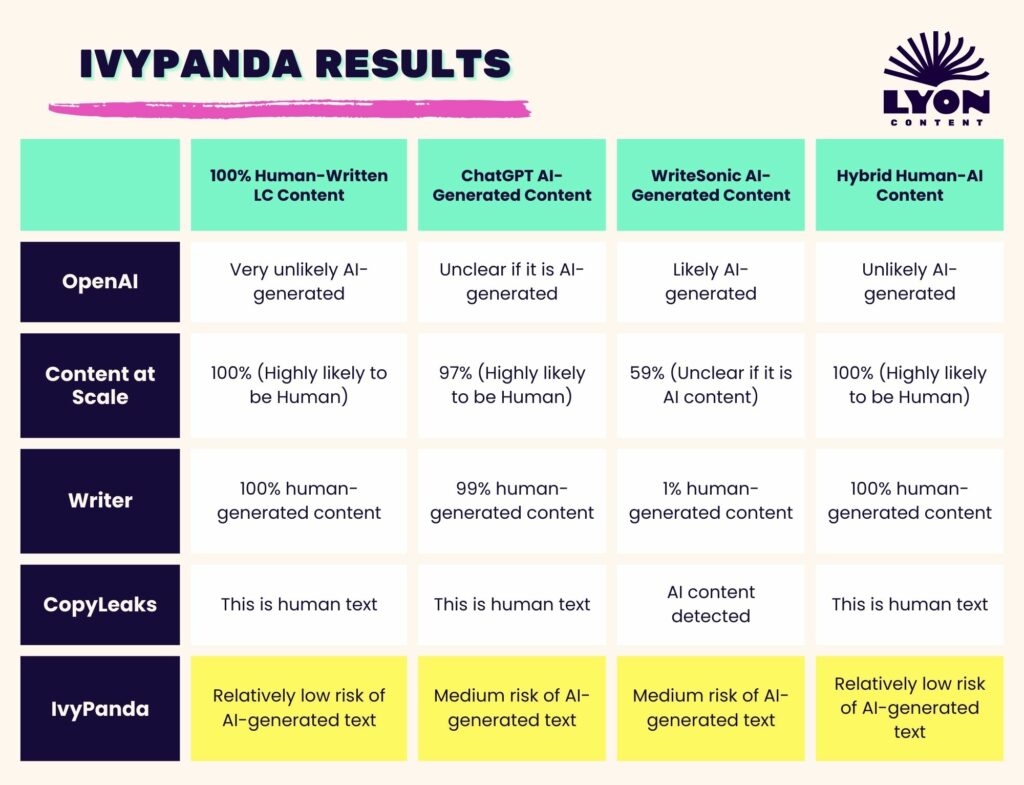 IVYPANDA RESULTS

LYON
CONTENT

| | 100% Human-Written LC Content | ChatGPT AI-Generated Content | WriteSonic AI-Generated Content | Hybrid Human-AI Content |
|---|---|---|---|---|
| OpenAI | Very unlikely AI-generated | Unclear if it is AI-generated | Likely AI-generated | Unlikely AI-generated |
| Content at Scale | 100% (Highly likely to be Human) | 97% (Highly likely to be Human) | 59% (Unclear if it is AI content) | 100% (Highly likely to be Human) |
| Writer | 100% human-generated content | 99% human-generated content | 1% human-generated content | 100% human-generated content |
| CopyLeaks | This is human text | This is human text | AI content detected | This is human text |
| IvyPanda | Relatively low risk of AI-generated text | Medium risk of AI-generated text | Medium risk of AI-generated text | Relatively low risk of AI-generated text |